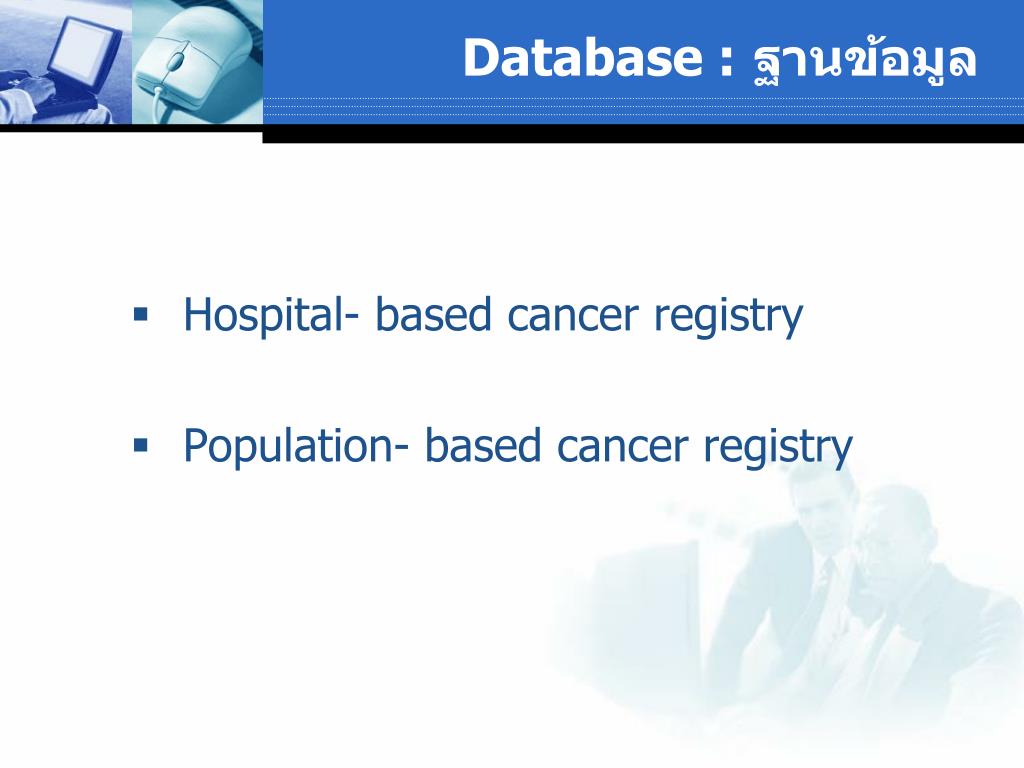 Database : ฐานข้อมูล

▪ Hospital- based cancer registry

▪ Population- based cancer registry